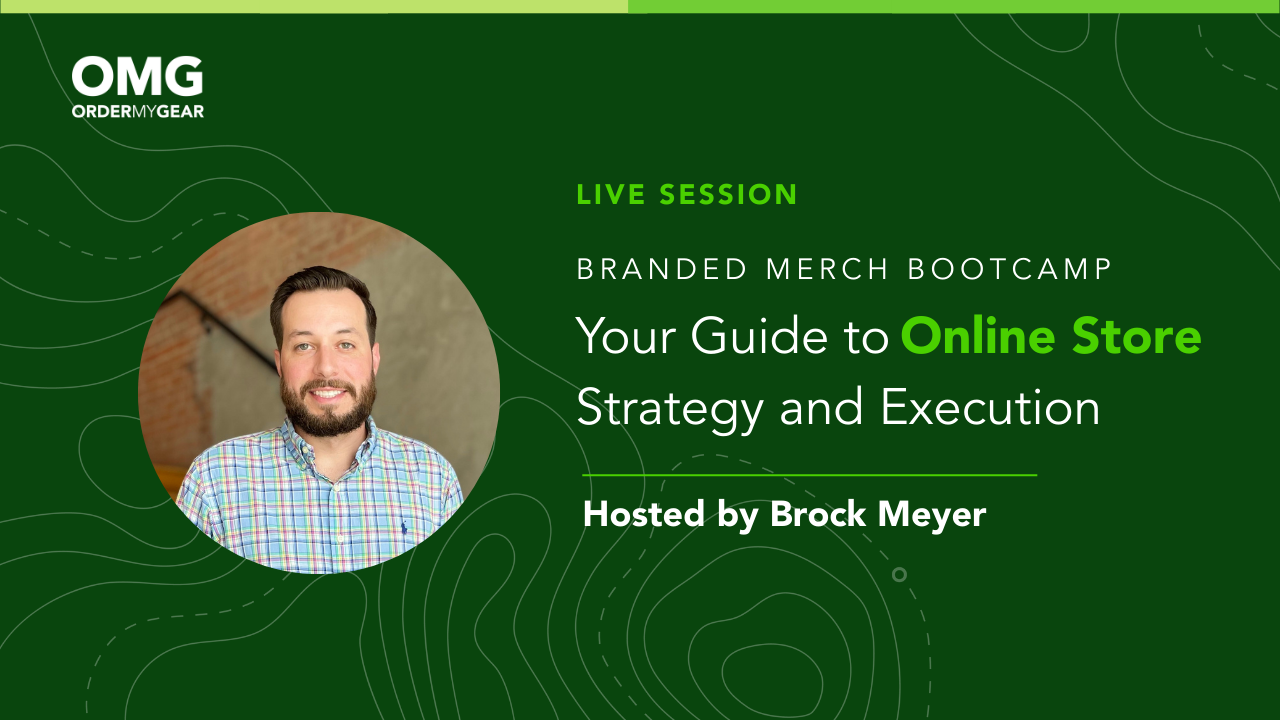 OMG
ORDERMYGEAR

LIVE SESSION

BRANDED MERCH BOOTCAMP

Your Guide to Online Store Strategy and Execution

Hosted by Brock Meyer